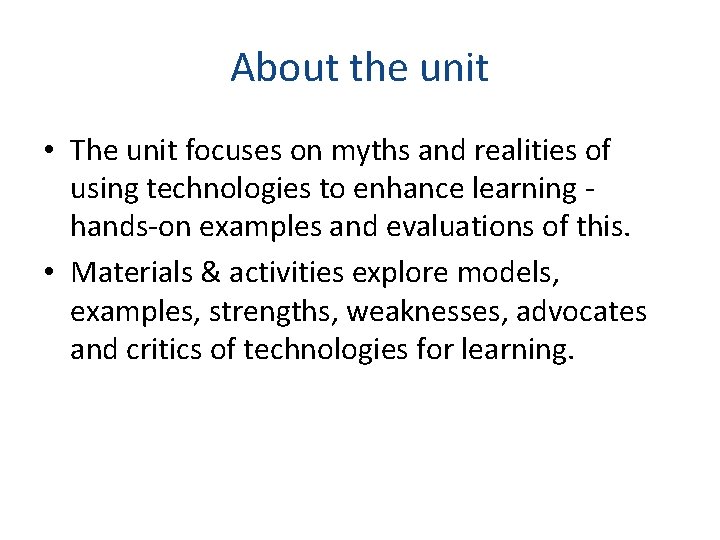 About the unit

• The unit focuses on myths and realities of using technologies to enhance learning - hands-on examples and evaluations of this.
• Materials & activities explore models, examples, strengths, weaknesses, advocates and critics of technologies for learning.